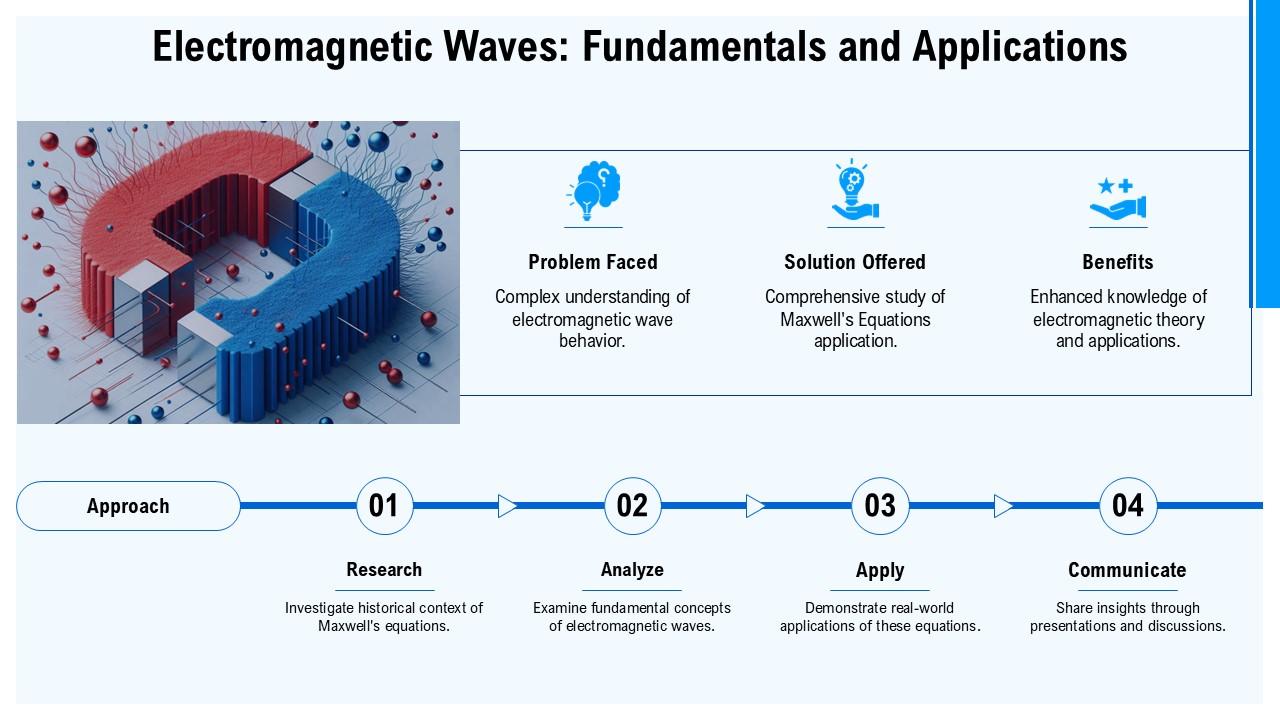 Electromagnetic Waves: Fundamentals and Applications

Problem Faced
Complex understanding of electromagnetic wave behavior.

Solution Offered
Comprehensive study of Maxwell's Equations application.

Benefits
Enhanced knowledge of electromagnetic theory and applications.

Approach

01
Research
Investigate historical context of Maxwell's equations.

02
Analyze
Examine fundamental concepts of electromagnetic waves.

03
Apply
Demonstrate real-world applications of these equations.

04
Communicate
Share insights through presentations and discussions.